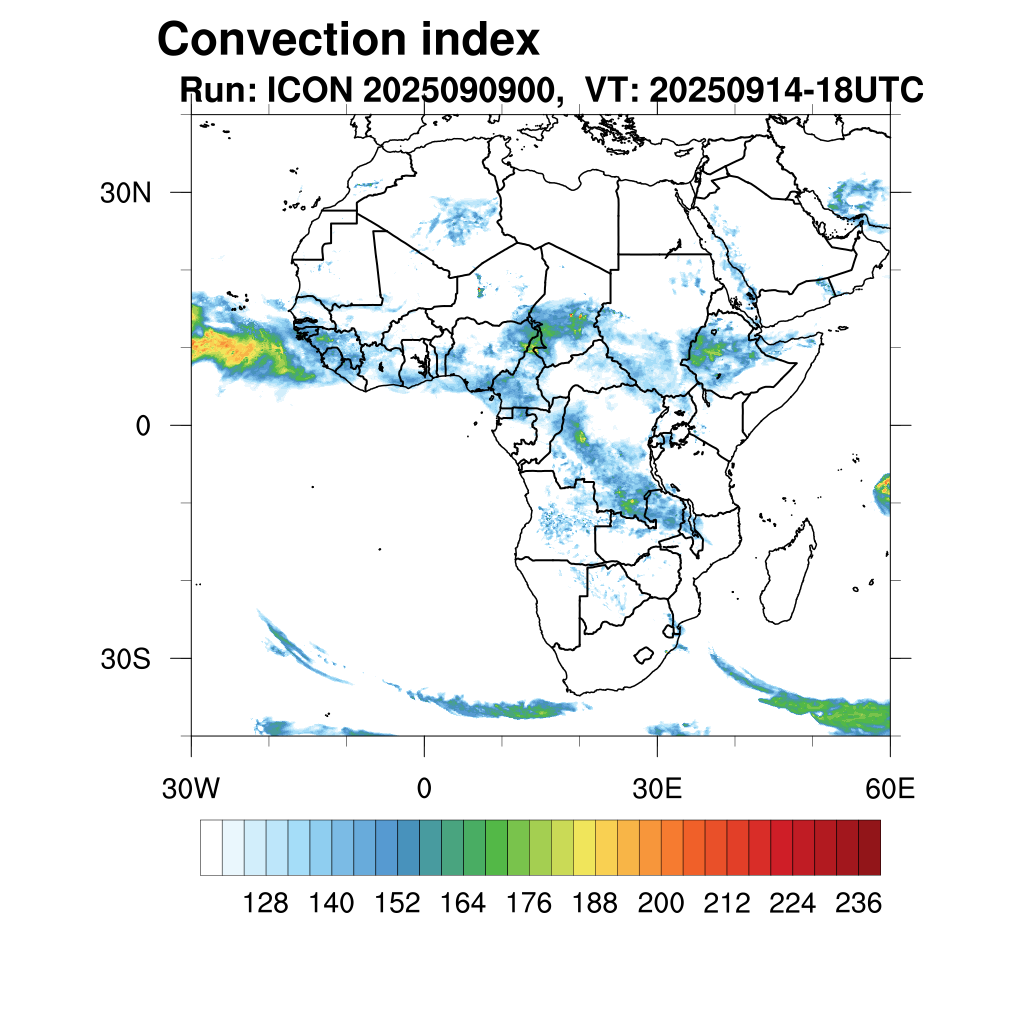 Convection index
Run: ICON 2025090900, VT: 20250914-18UTC

30N
0
30S

30W
0
30E
60E

128 140 152 164 176 188 200 212 224 236